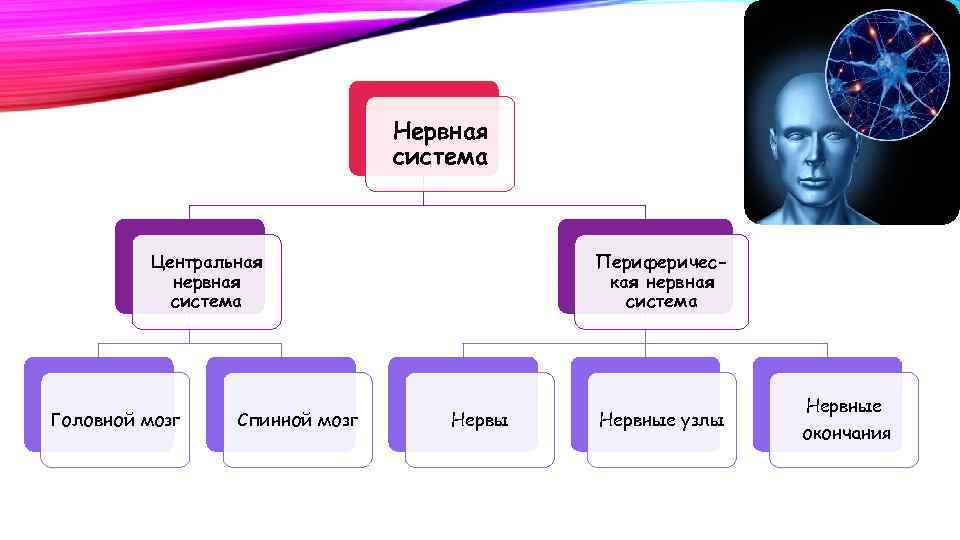 Нервная система

Центральная нервная система

Периферическая нервная система

Головной мозг

Спинной мозг

Нервы

Нервные узлы

Нервные окончания